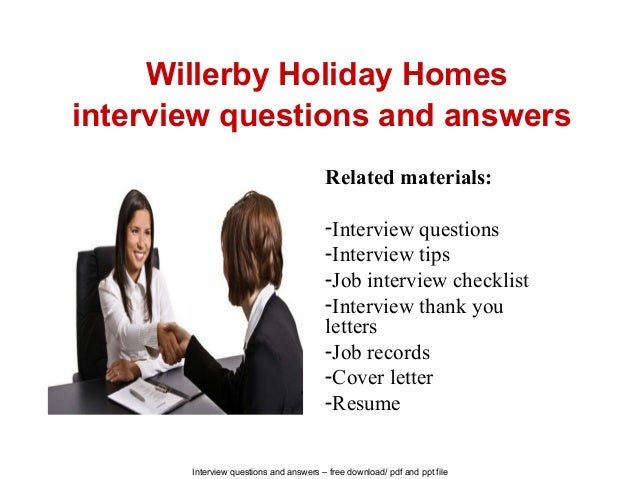 Willerby Holiday Homes interview questions and answers

Related materials:

-Interview questions
-Interview tips
-Job interview checklist
-Interview thank you letters
-Job records
-Cover letter
-Resume

Interview questions and answers – free download/ pdf and ppt file